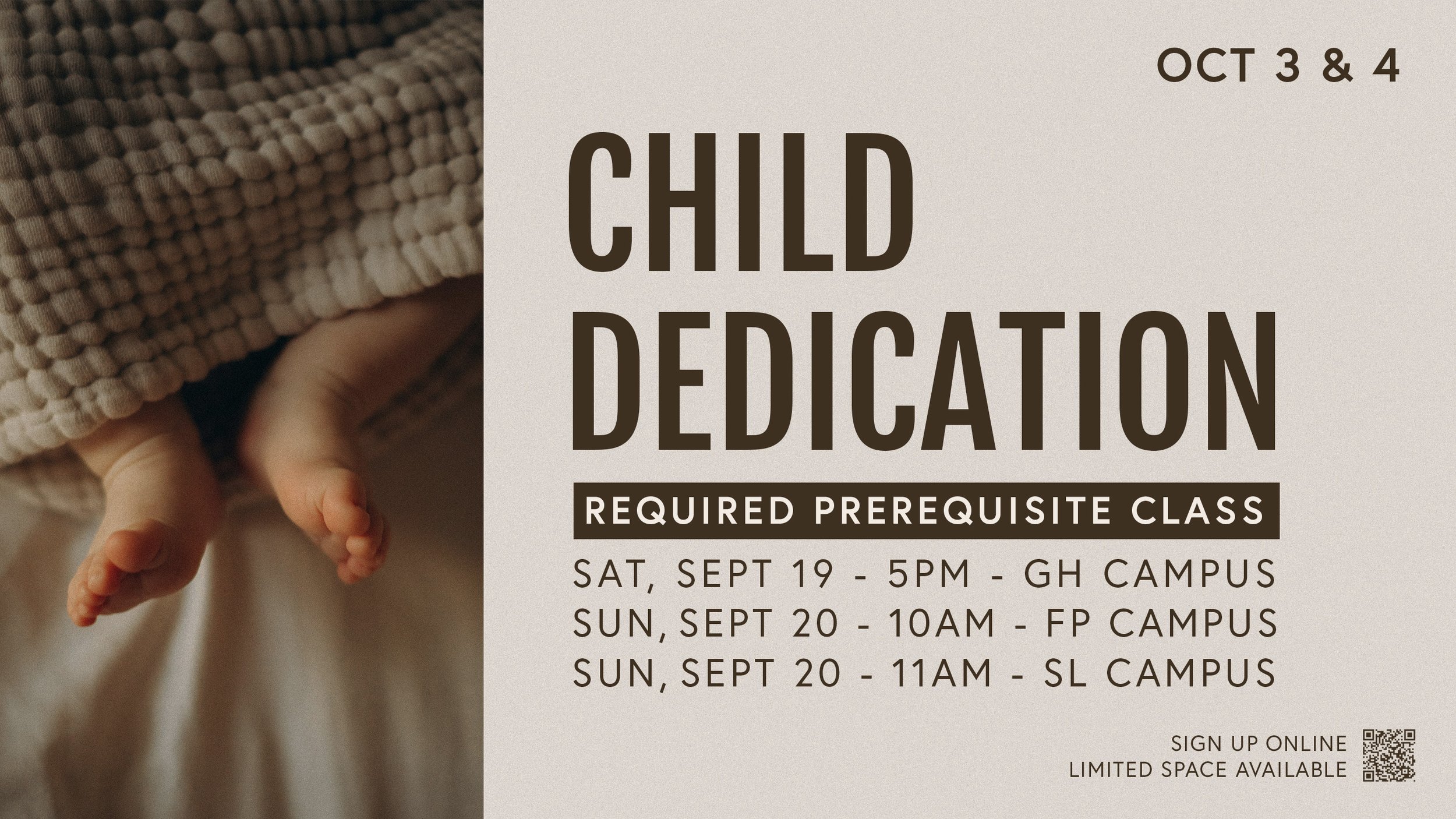 OCT 3 & 4

CHILD DEDICATION

REQUIRED PREREQUISITE CLASS

SAT, SEPT 19 - 5PM - GH CAMPUS
SUN, SEPT 20 - 10AM - FP CAMPUS
SUN, SEPT 20 - 11AM - SL CAMPUS

SIGN UP ONLINE
LIMITED SPACE AVAILABLE